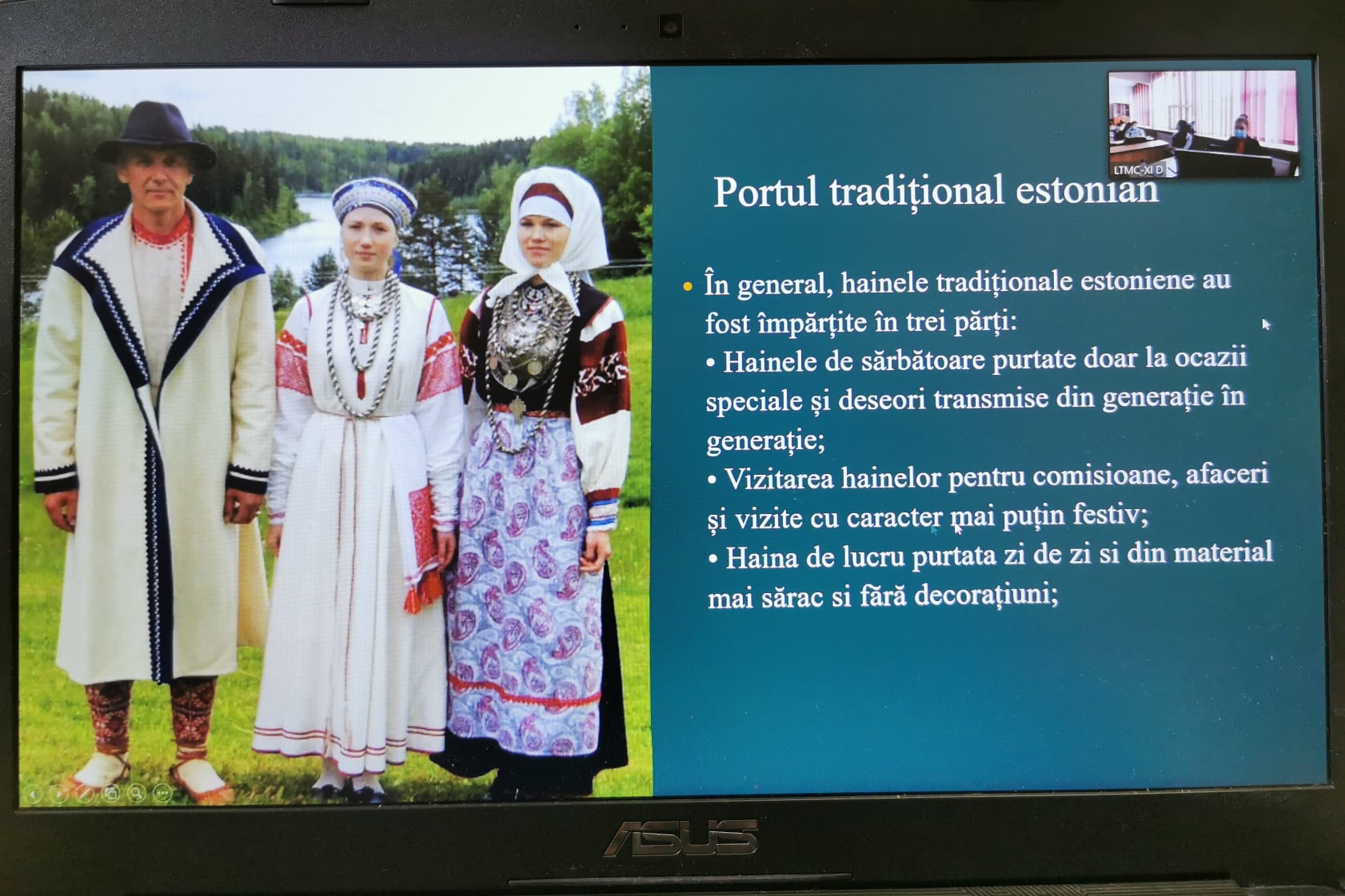 LTMC-XI D

Portul tradițional estonian

• În general, hainele tradiționale estoniene au fost împărțite în trei părți:
• Hainele de sărbătoare purtate doar la ocazii speciale și deseori transmise din generație în generație;
• Vizitarea hainelor pentru comisioane, afaceri și vizite cu caracter mai puțin festiv;
• Haina de lucru purtata zi de zi si din material mai sărac si fără decorațiuni;

ASUS